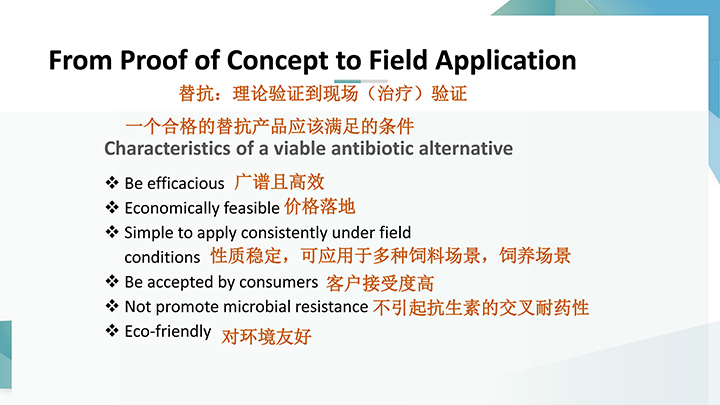 From Proof of Concept to Field Application

替抗：理论验证到现场（治疗）验证

一个合格的替抗产品应该满足的条件

Characteristics of a viable antibiotic alternative

❖ Be efficacious 广谱且高效
❖ Economically feasible 价格落地
❖ Simple to apply consistently under field conditions 性质稳定，可应用于多种饲料场景，饲养场景
❖ Be accepted by consumers 客户接受度高
❖ Not promote microbial resistance 不引起抗生素的交叉耐药性
❖ Eco-friendly 对环境友好